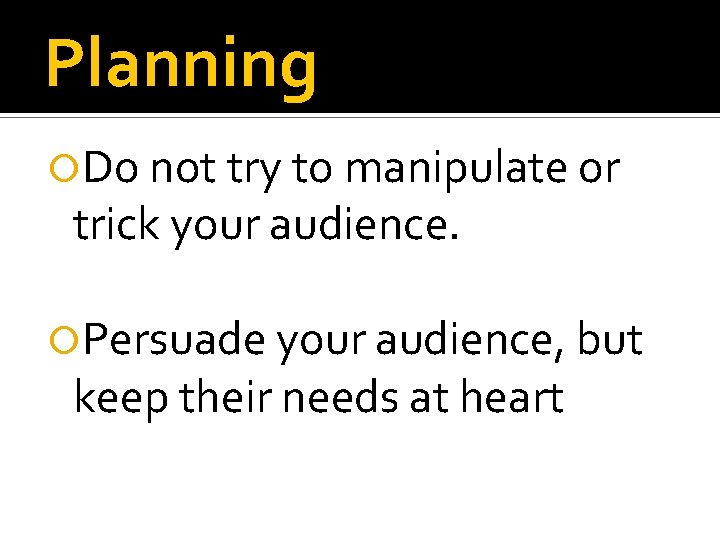 Planning

Do not try to manipulate or trick your audience.

Persuade your audience, but keep their needs at heart